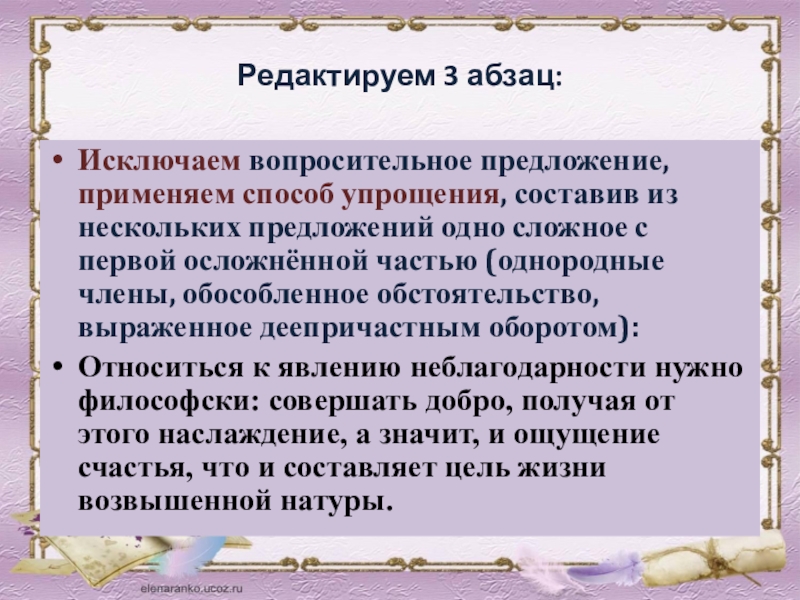 Редактируем 3 абзац:

• Исключаем вопросительное предложение, применяем способ упрощения, составив из нескольких предложений одно сложное с первой осложнённой частью (однородные члены, обособленное обстоятельство, выраженное деепричастным оборотом):

• Относиться к явлению неблагодарности нужно философски: совершать добро, получая от этого наслаждение, а значит, и ощущение счастья, что и составляет цель жизни возвышенной натуры.

elenaranko.ucoz.ru